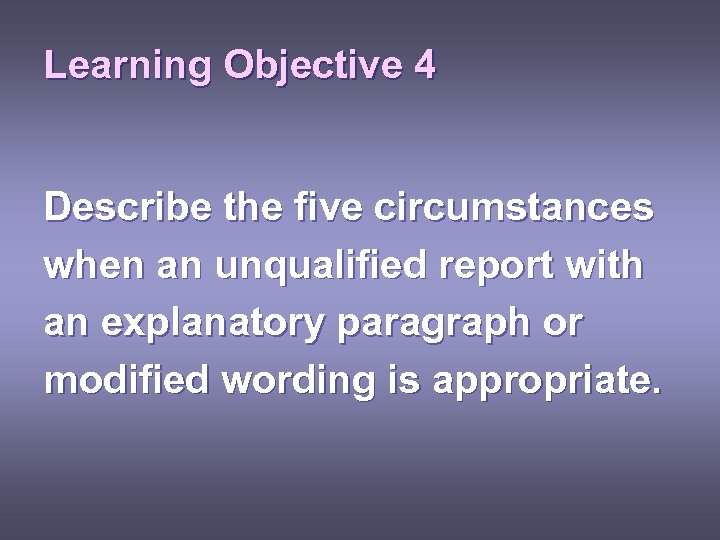 Learning Objective 4

Describe the five circumstances when an unqualified report with an explanatory paragraph or modified wording is appropriate.